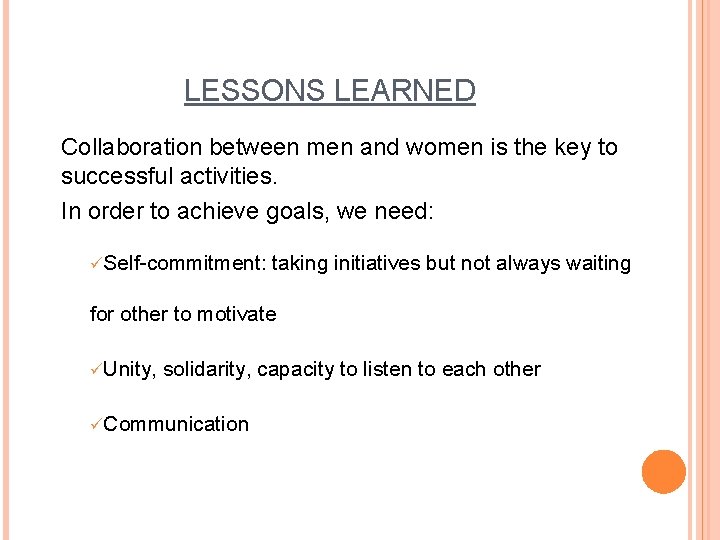 LESSONS LEARNED

Collaboration between men and women is the key to successful activities.

In order to achieve goals, we need:

✓Self-commitment: taking initiatives but not always waiting for other to motivate

✓Unity, solidarity, capacity to listen to each other

✓Communication